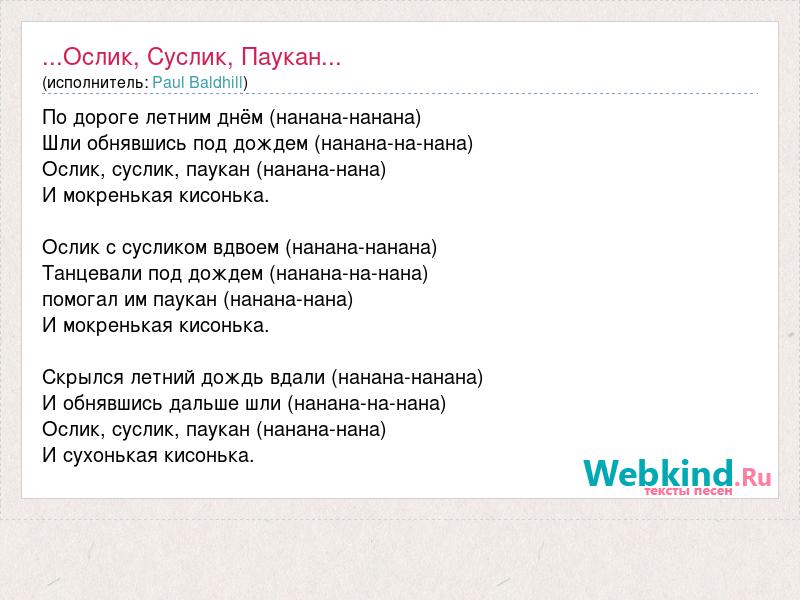 ...Ослик, Суслик, Паукан...
(исполнитель: Paul Baldhill)

По дороге летним днём (нанана-нанана)
Шли обнявшись под дождем (нанана-на-нана)
Ослик, суслик, паукан (нанана-нана)
И мокренькая кисонька.

Ослик с сусликом вдвоем (нанана-нанана)
Танцевали под дождем (нанана-на-нана)
помогал им паукан (нанана-нана)
И мокренькая кисонька.

Скрылся летний дождь вдали (нанана-нанана)
И обнявшись дальше шли (нанана-на-нана)
Ослик, суслик, паукан (нанана-нана)
И сухонькая кисонька.

Webkind.Ru
тексты песен